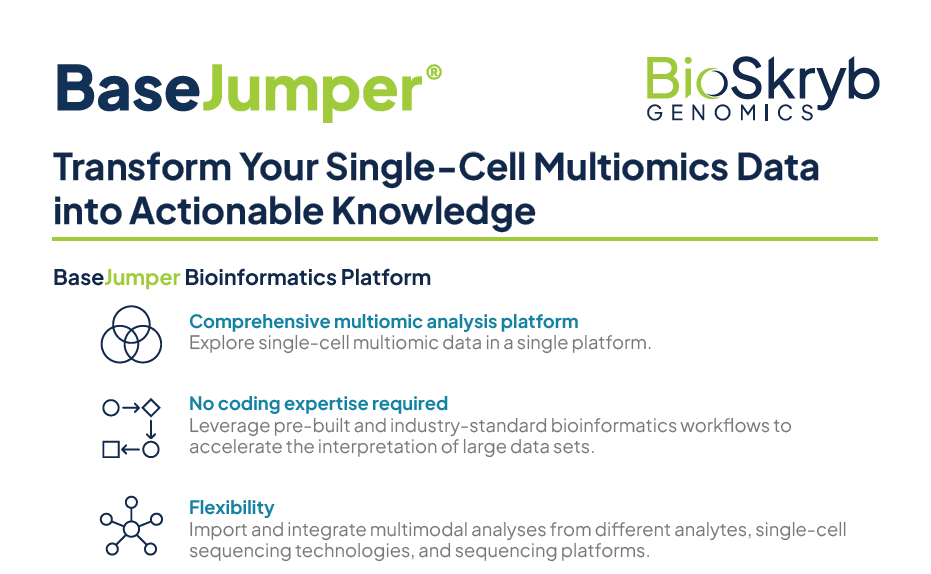 BaseJumper®

BioSkryb GENOMICS

Transform Your Single-Cell Multiomics Data into Actionable Knowledge

BaseJumper Bioinformatics Platform

Comprehensive multiomic analysis platform
Explore single-cell multiomic data in a single platform.

No coding expertise required
Leverage pre-built and industry-standard bioinformatics workflows to accelerate the interpretation of large data sets.

Flexibility
Import and integrate multimodal analyses from different analytes, single-cell sequencing technologies, and sequencing platforms.